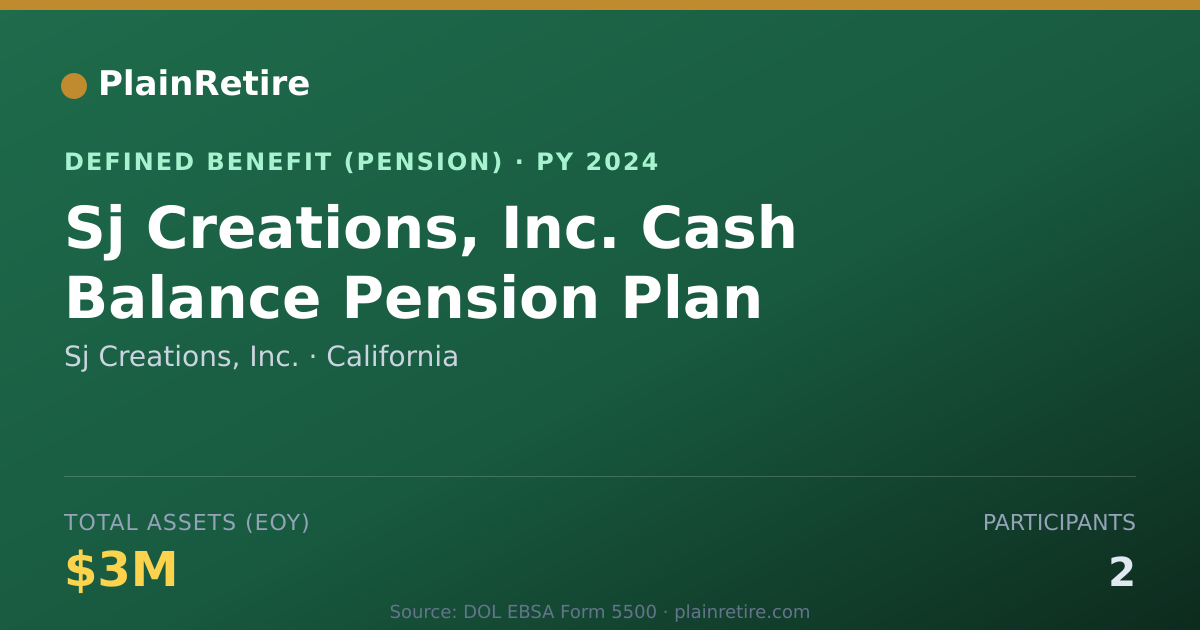 PlainRetire

DEFINED BENEFIT (PENSION) · PY 2024

Sj Creations, Inc. Cash Balance Pension Plan

Sj Creations, Inc. · California

TOTAL ASSETS (EOY)

$3M

PARTICIPANTS

2

Source: DOL EBSA Form 5500 · plainretire.com